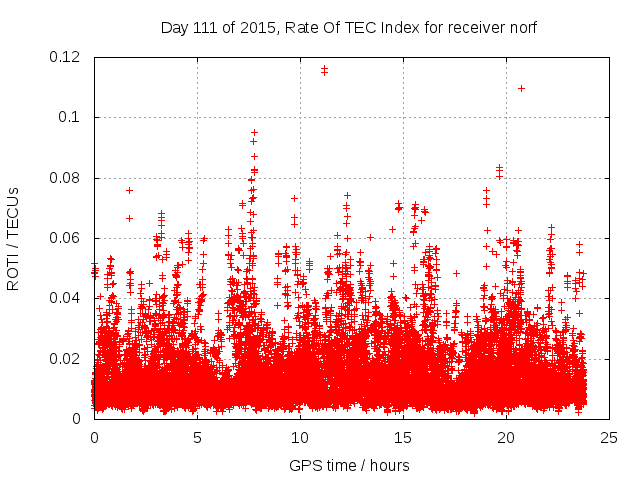 Day 111 of 2015, Rate Of TEC Index for receiver norf

ROTI / TECUs

0.12
0.1
0.08
0.06
0.04
0.02
0

0
5
10
15
20
25

GPS time / hours